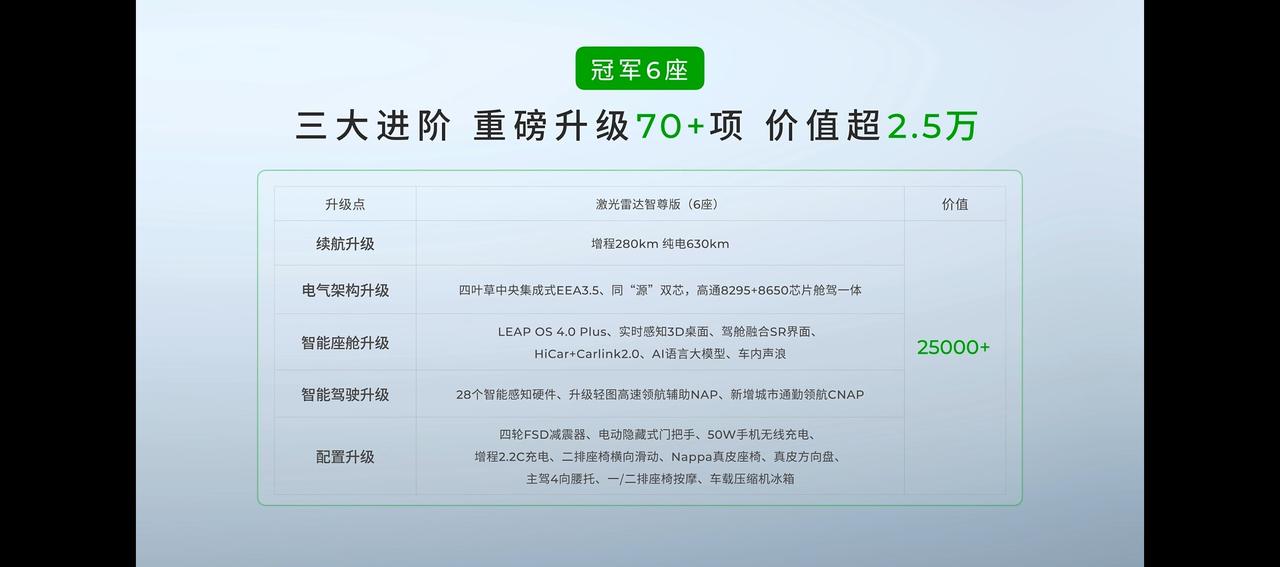 冠军6座

三大进阶 重磅升级70+项 价值超2.5万

| 升级点 | 激光雷达智尊版（6座） | 价值 |
|---|---|---|
| 续航升级 | 增程280km 纯电630km | 25000+ |
| 电气架构升级 | 四叶草中央集成式EEA3.5、同“源”双芯，高通8295+8650芯片舱驾一体 | |
| 智能座舱升级 | LEAP OS 4.0 Plus、实时感知3D桌面、驾舱融合SR界面、HiCar+Carlink2.0、AI语言大模型、车内声浪 | |
| 智能驾驶升级 | 28个智能感知硬件、升级轻图高速领航辅助NAP、新增城市通勤领航CNAP | |
| 配置升级 | 四轮FSD减震器、电动隐藏式门把手、50W手机无线充电、增程2.2C充电、二排座椅横向滑动、Nappa真皮座椅、真皮方向盘、主驾4向腰托、一/二排座椅按摩、车载压缩机冰箱 | |